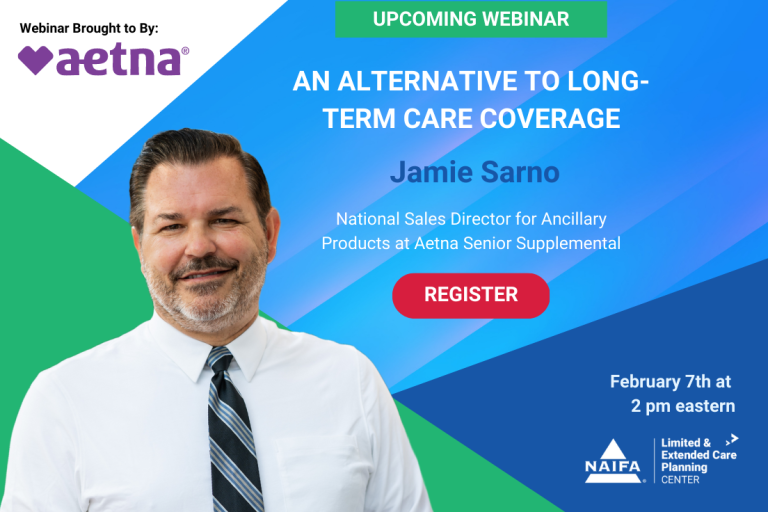 Webinar Brought to By:

aetna®

UPCOMING WEBINAR

AN ALTERNATIVE TO LONG-TERM CARE COVERAGE

Jamie Sarno

National Sales Director for Ancillary Products at Aetna Senior Supplemental

REGISTER

February 7th at 2 pm eastern

NAIFA®

Limited & Extended Care Planning CENTER